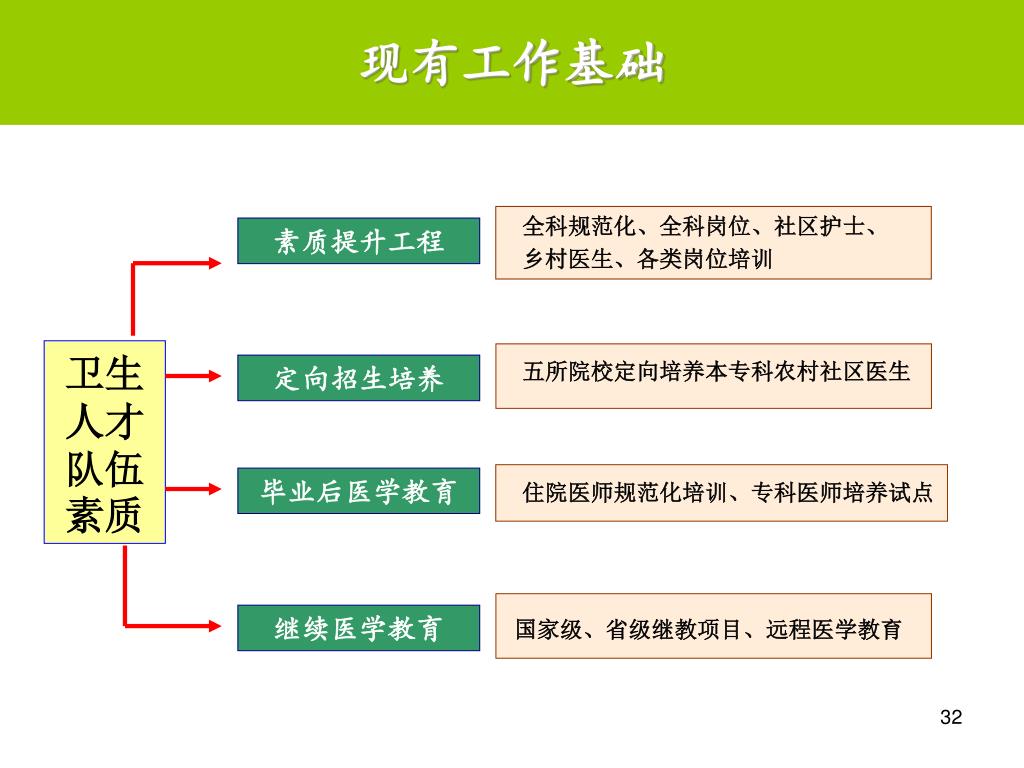 现有工作基础

卫生人才队伍素质

素质提升工程

全科规范化、全科岗位、社区护士、乡村医生、各类岗位培训

定向招生培养

五所院校定向培养本专科农村社区医生

毕业后医学教育

住院医师规范化培训、专科医师培养试点

继续医学教育

国家级、省级继教项目、远程医学教育

32